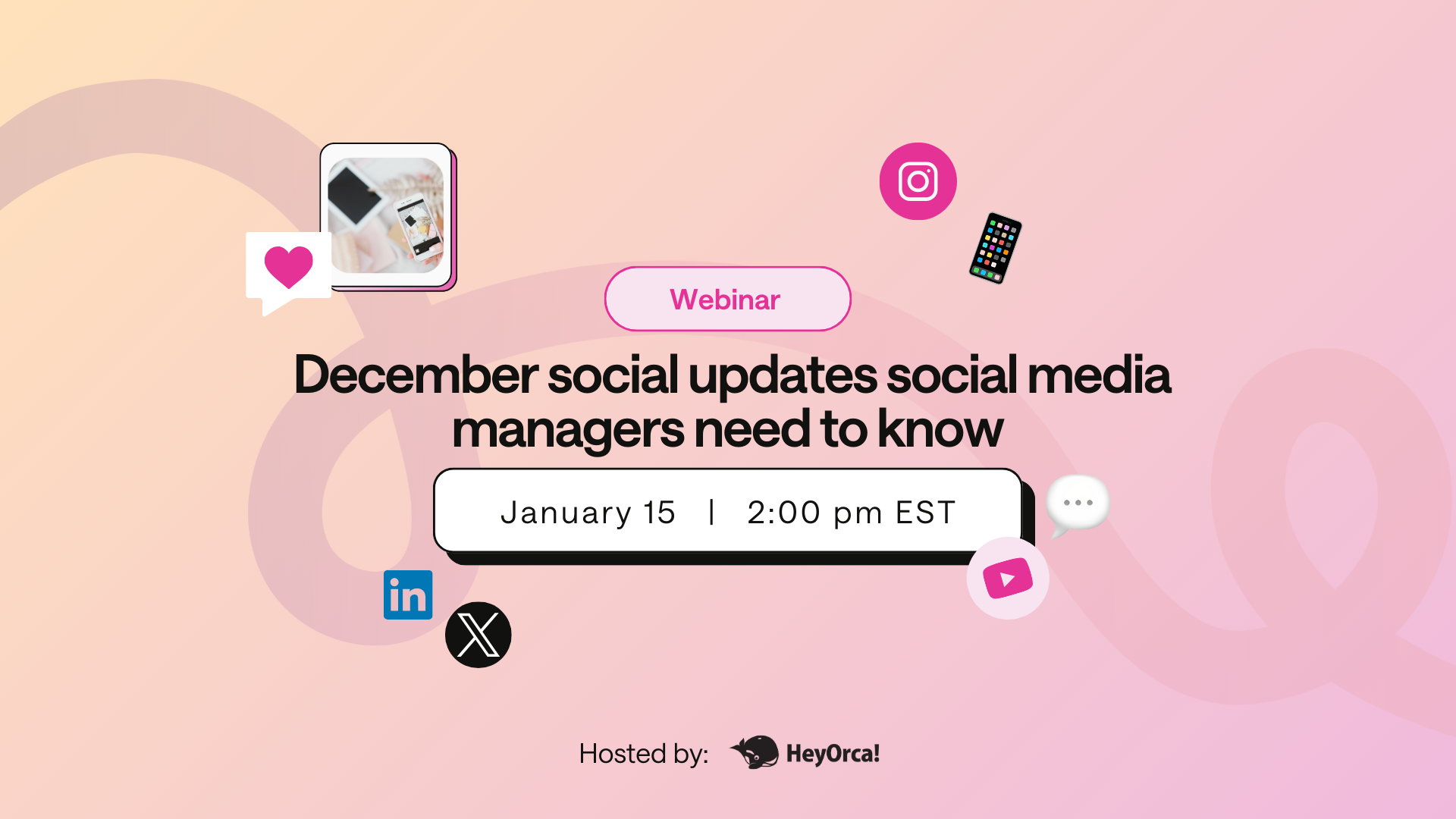 Webinar

December social updates social media managers need to know

January 15 | 2:00 pm EST

in

Hosted by: HeyOrca!